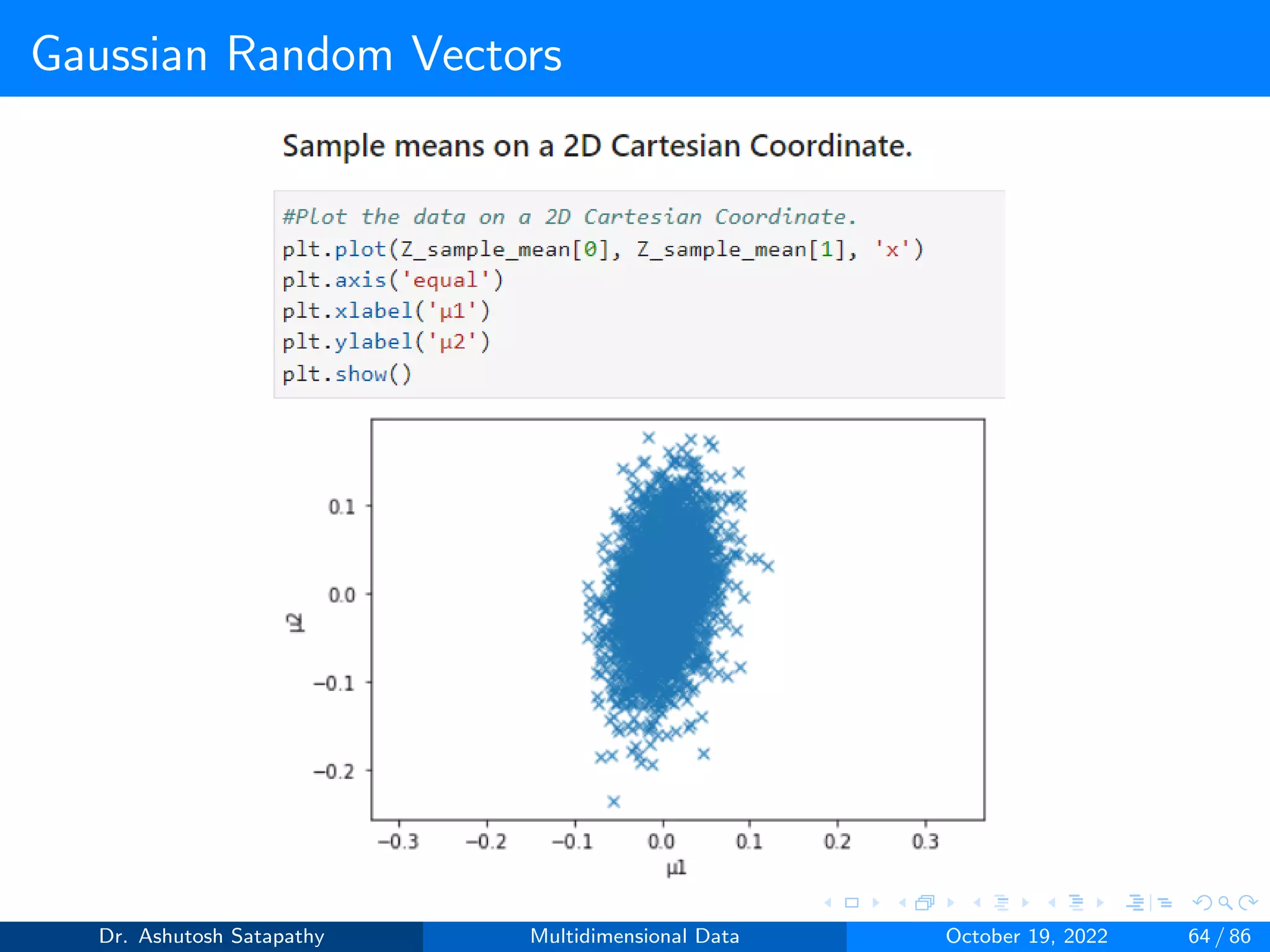 Gaussian Random Vectors

Sample means on a 2D Cartesian Coordinate.

#Plot the data on a 2D Cartesian Coordinate.
plt.plot(Z_sample_mean[0], Z_sample_mean[1], 'x')
plt.axis('equal')
plt.xlabel('μ1')
plt.ylabel('μ2')
plt.show()

0.1
0.0
−0.1
−0.2
μ2
−0.3
−0.2
−0.1
0.0
0.1
0.2
0.3
μ1

Dr. Ashutosh Satapathy
Multidimensional Data
October 19, 2022
64 / 86